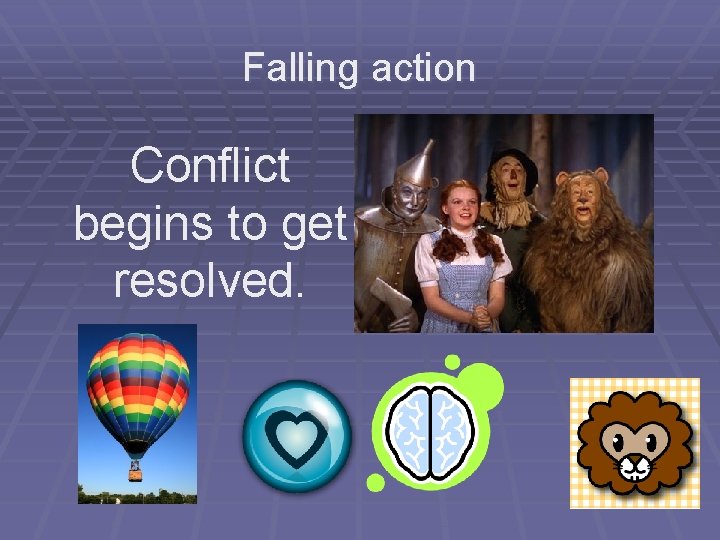 Falling action

Conflict begins to get resolved.